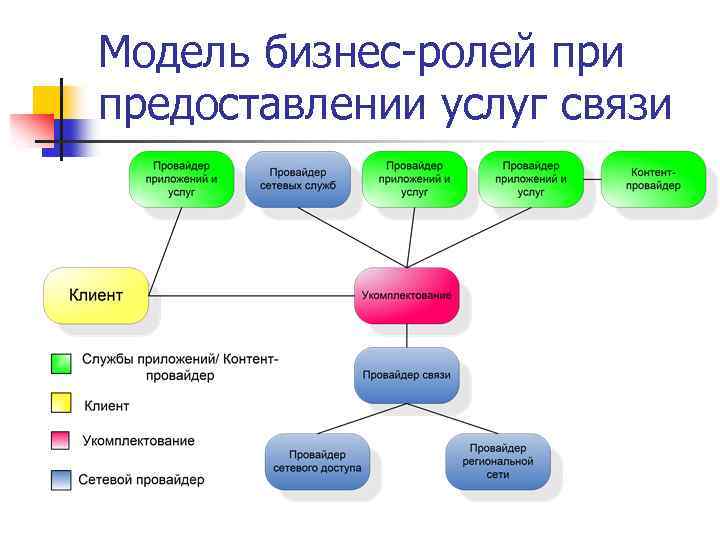 Модель бизнес-ролей при предоставлении услуг связи

Провайдер приложений и услуг

Провайдер сетевых служб

Провайдер приложений и услуг

Провайдер приложений и услуг

Контент-провайдер

Клиент

Укомплектование

Провайдер связи

Провайдер сетевого доступа

Провайдер региональной сети

Службы приложений/ Контент-провайдер

Клиент

Укомплектование

Сетевой провайдер